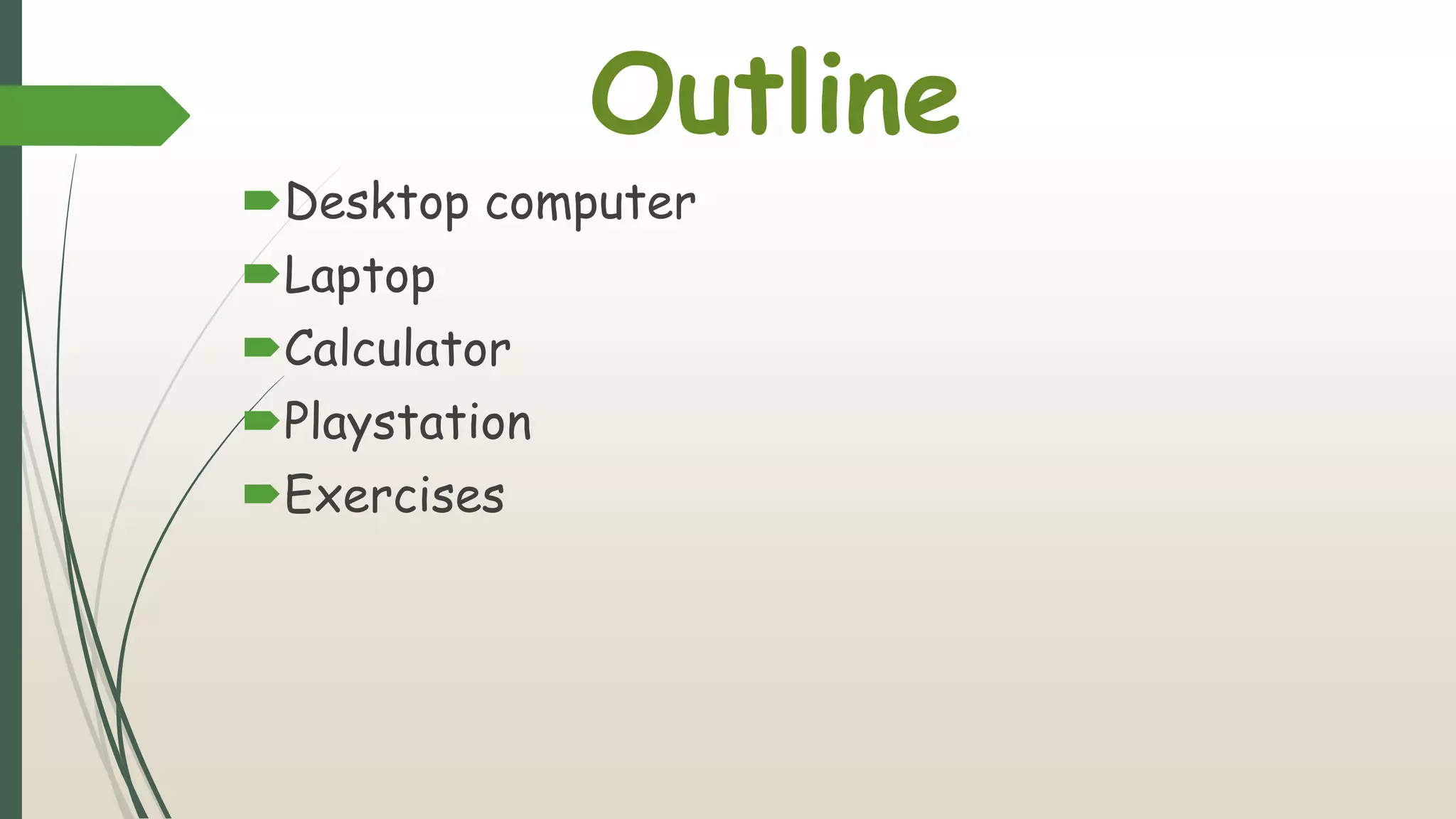 Outline

Desktop computer
Laptop
Calculator
Playstation
Exercises